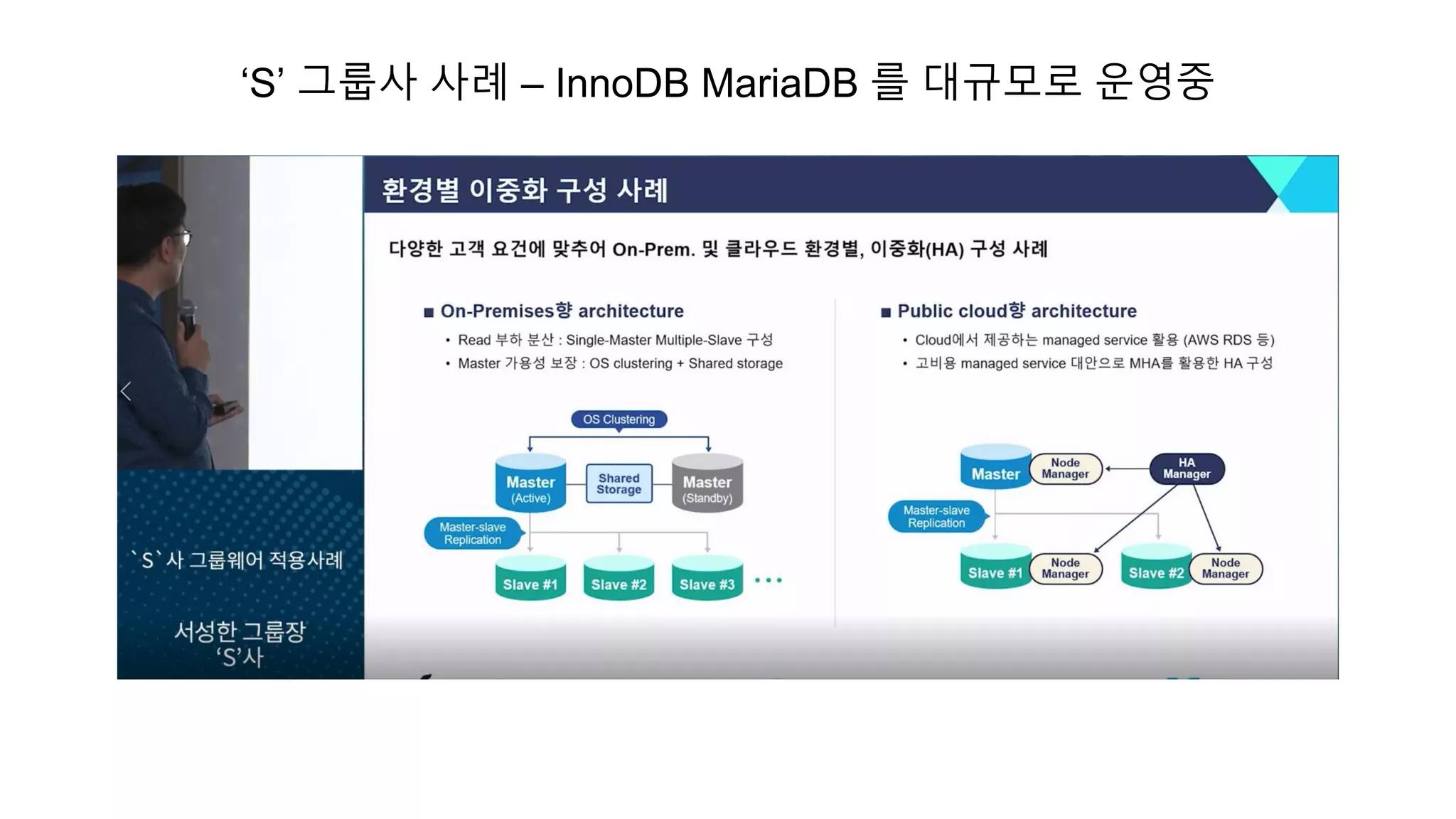 ‘S’ 그룹사 사례 – InnoDB MariaDB 를 대규모로 운영중

`S`사 그룹웨어 적용사례

서성한 그룹장
‘S’사

환경별 이중화 구성 사례

다양한 고객 요건에 맞추어 On-Prem. 및 클라우드 환경별, 이중화(HA) 구성 사례

■ On-Premises향 architecture
• Read 부하 분산 : Single-Master Multiple-Slave 구성
• Master 가용성 보장 : OS clustering + Shared storage

OS Clustering
Master (Active)
Shared Storage
Master (Standby)
Master-slave Replication
Slave #1
Slave #2
Slave #3
...

■ Public cloud향 architecture
• Cloud에서 제공하는 managed service 활용 (AWS RDS 등)
• 고비용 managed service 대안으로 MHA를 활용한 HA 구성

Master
Node Manager
HA Manager
Master-slave Replication
Slave #1
Node Manager
Slave #2
Node Manager